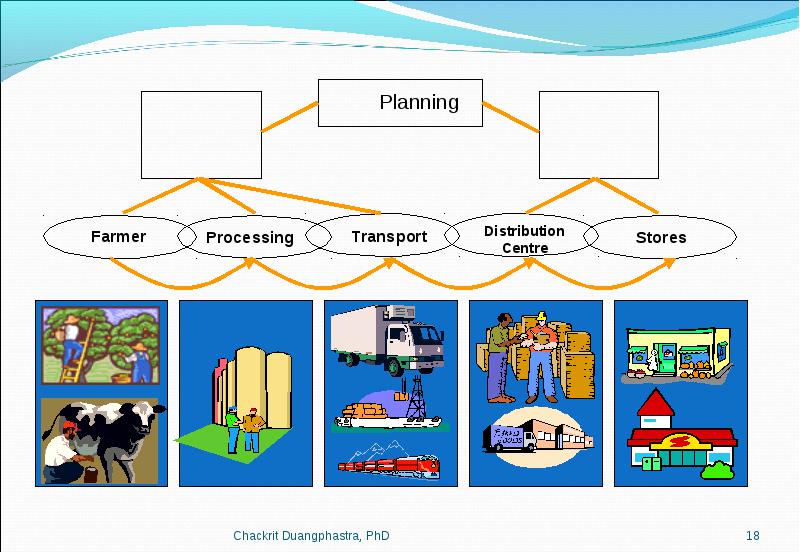 Planning

Farmer

Processing

Transport

Distribution Centre

Stores

Chackrit Duangphastra, PhD

18